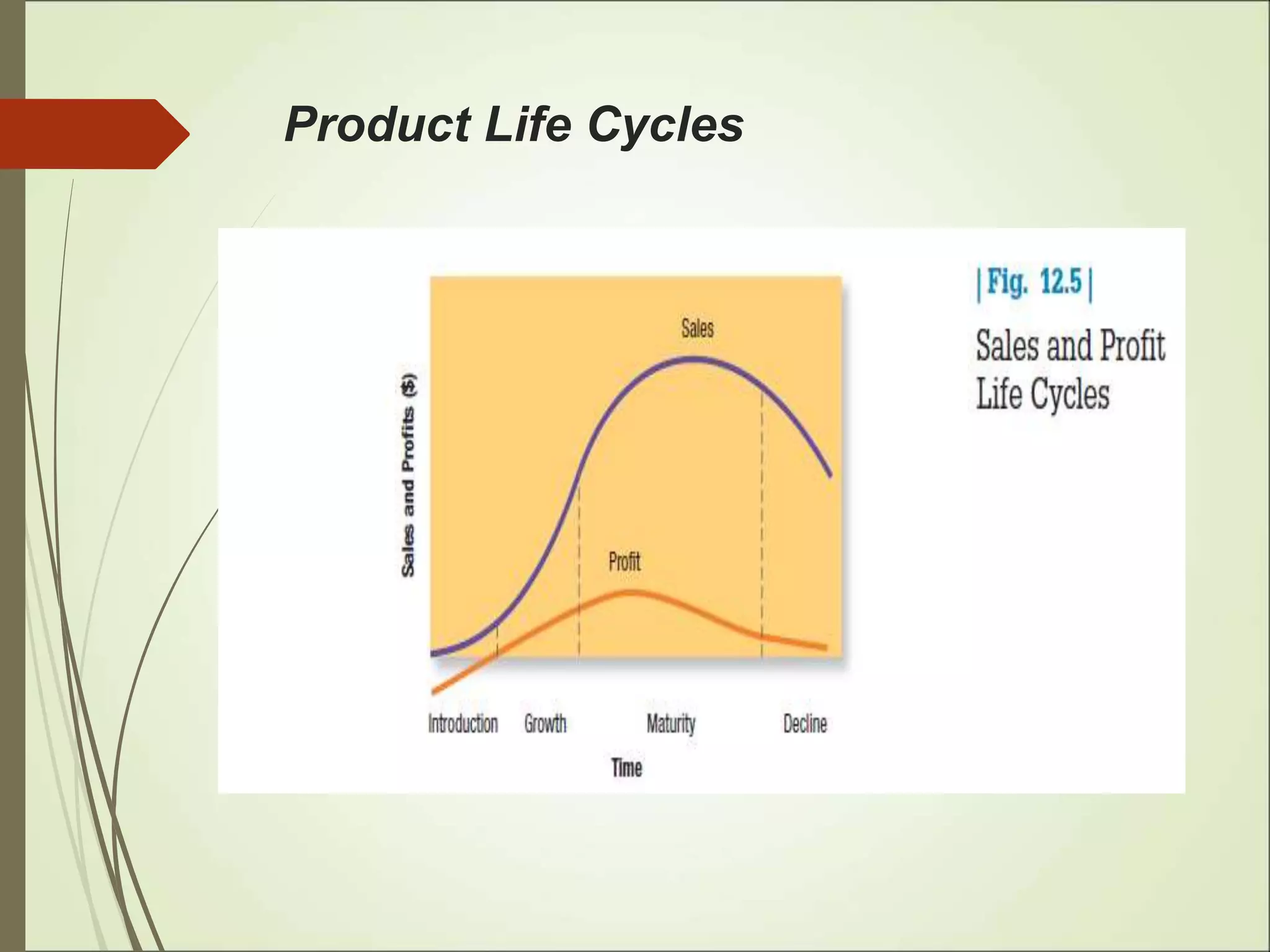 Product Life Cycles

Sales and Profits ($)

Sales

Profit

Introduction Growth Maturity Decline

Time

| Fig. 12.5 |

Sales and Profit Life Cycles